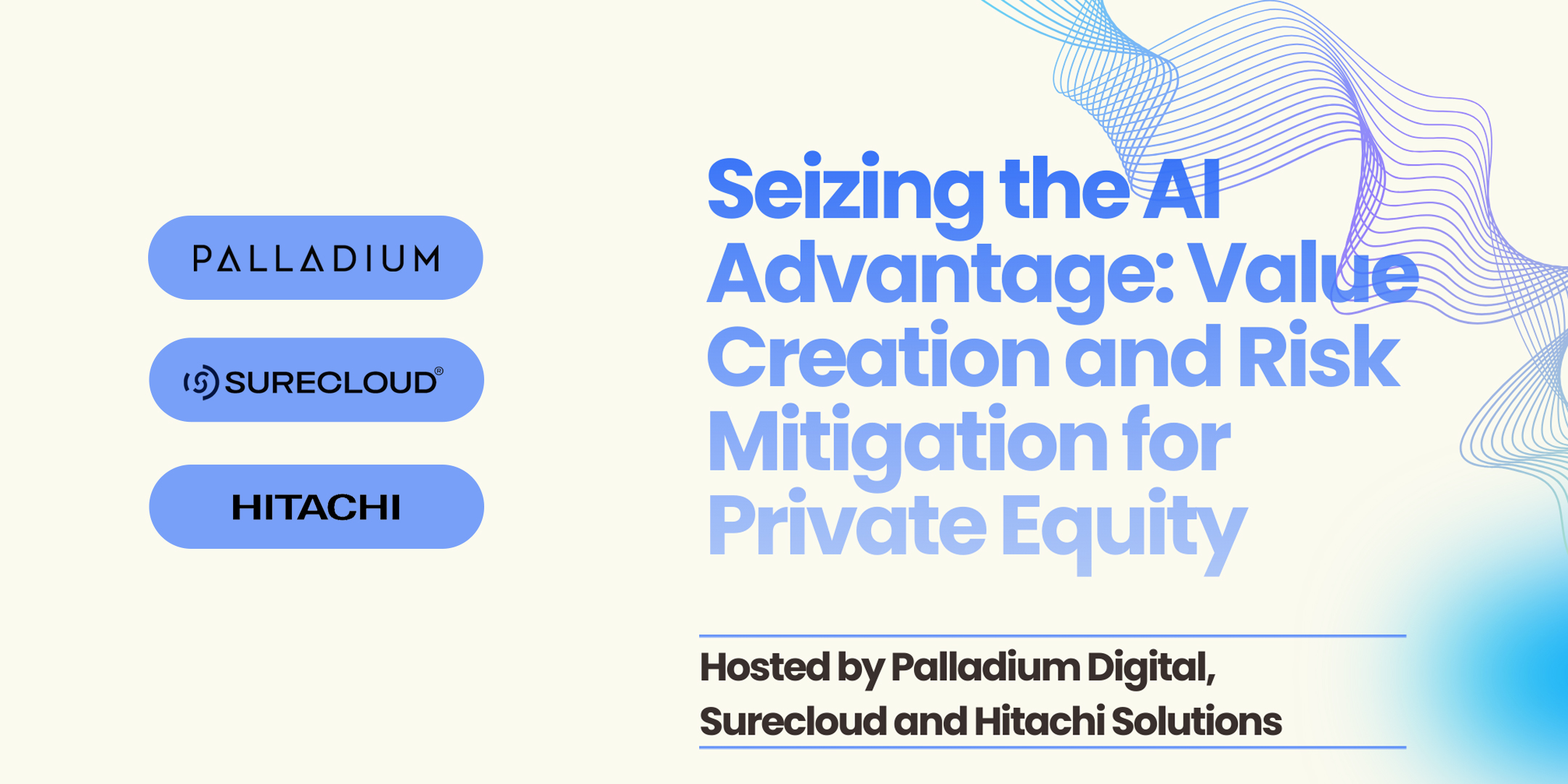 PALLADIUM

SURECLOUD®

HITACHI

Seizing the AI Advantage: Value Creation and Risk Mitigation for Private Equity

Hosted by Palladium Digital, Surecloud and Hitachi Solutions